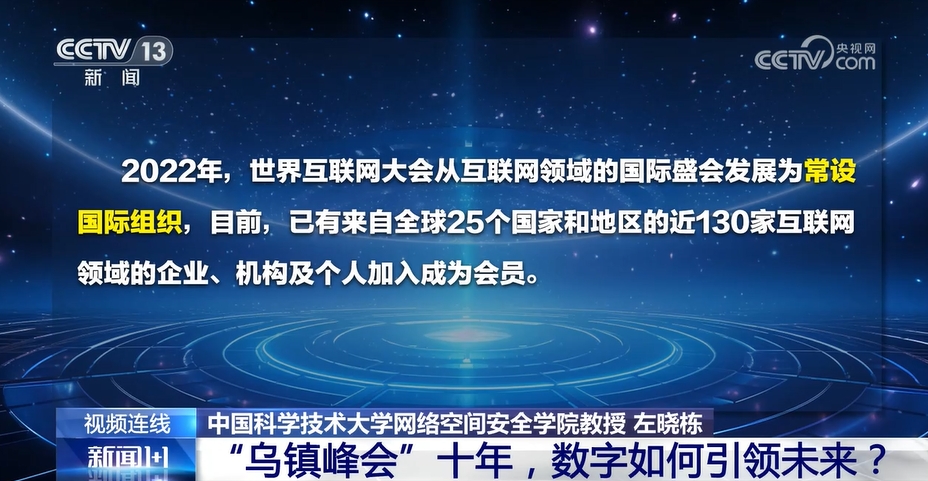 CCTV 13
新闻

央视网
CCTV.com

2022年，世界互联网大会从互联网领域的国际盛会发展为常设国际组织，目前，已有来自全球25个国家和地区的近130家互联网领域的企业、机构及个人加入成为会员。

视频连线 中国科学技术大学网络空间安全学院教授 左晓栋

新闻1+1 “乌镇峰会”十年，数字如何引领未来？